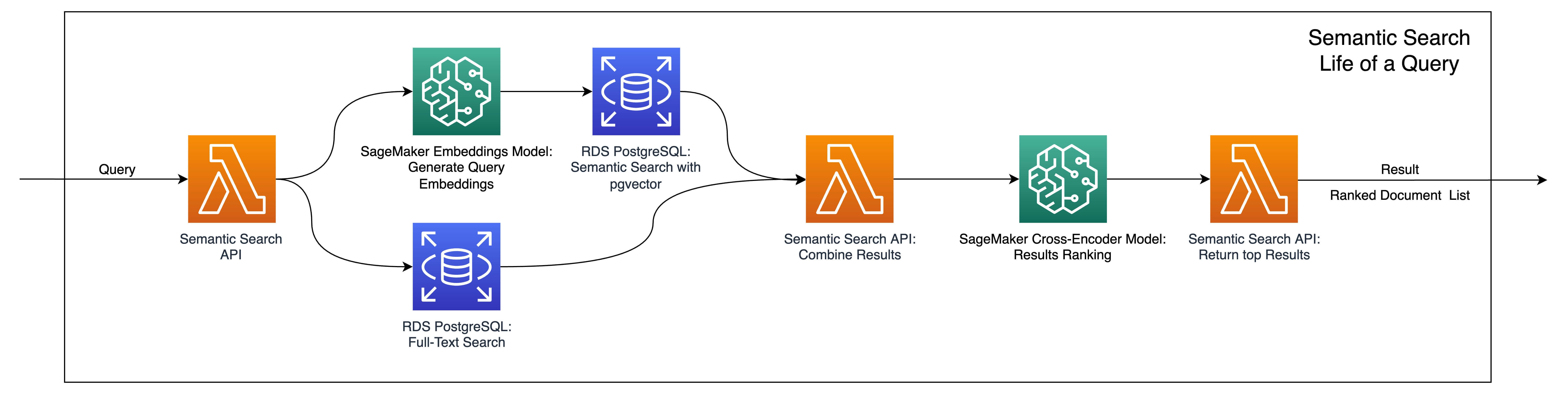 Semantic Search
Life of a Query

Query

Semantic Search API

SageMaker Embeddings Model: Generate Query Embeddings

RDS PostgreSQL: Semantic Search with pgvector

RDS PostgreSQL: Full-Text Search

Semantic Search API: Combine Results

SageMaker Cross-Encoder Model: Results Ranking

Semantic Search API: Return top Results

Result

Ranked Document List